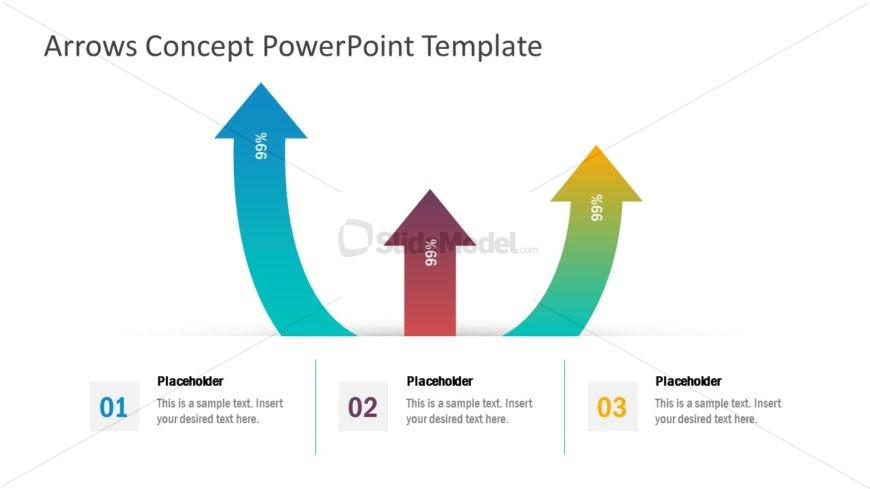 Arrows Concept PowerPoint Template

99%

99%

99%

SlideModel.com

01
Placeholder
This is a sample text. Insert your desired text here.

02
Placeholder
This is a sample text. Insert your desired text here.

03
Placeholder
This is a sample text. Insert your desired text here.